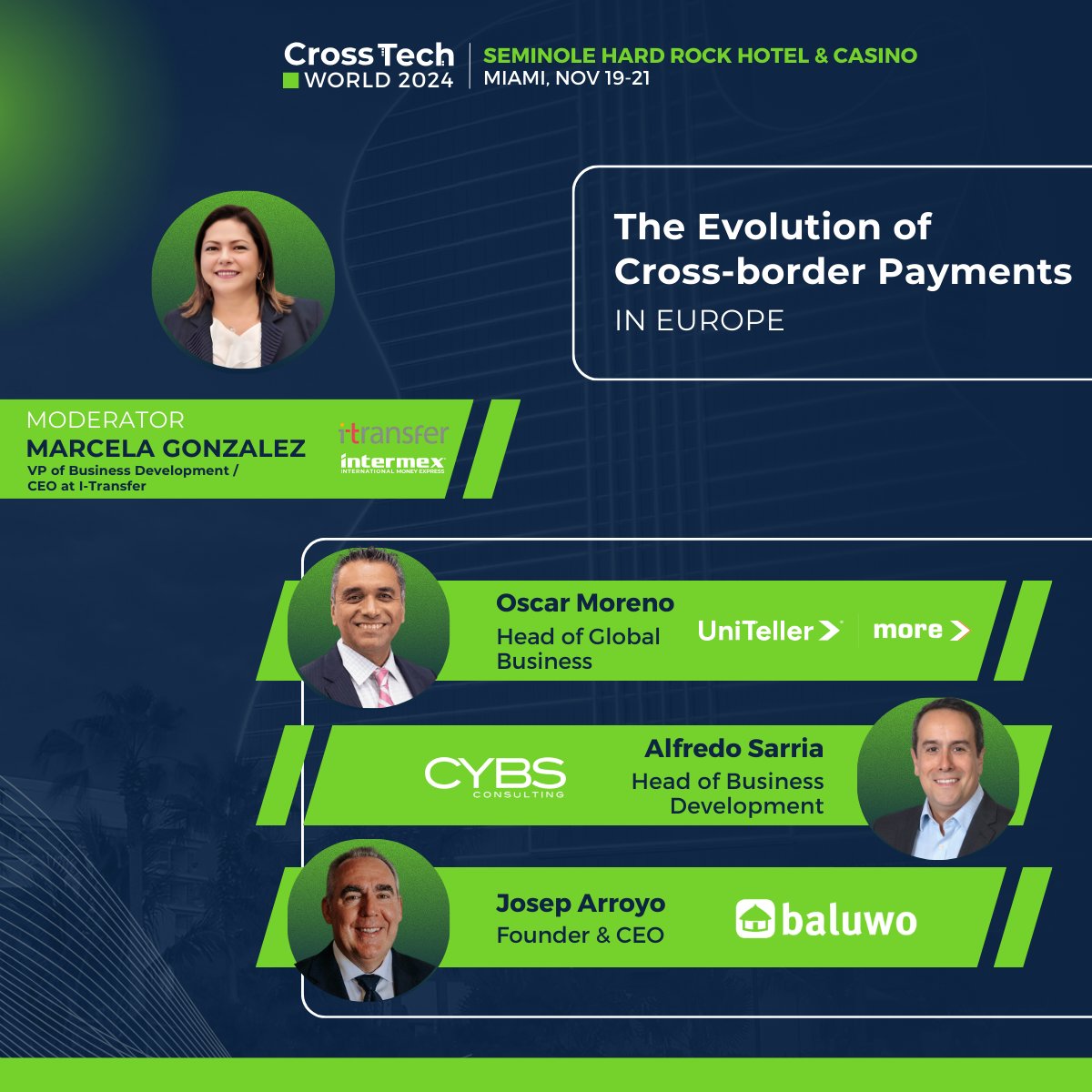 CrossTech WORLD 2024

SEMINOLE HARD ROCK HOTEL & CASINO
MIAMI, NOV 19-21

The Evolution of Cross-border Payments
IN EUROPE

MODERATOR
MARCELA GONZALEZ
VP of Business Development / CEO at I-Transfer

i-transfer
intermex
INTERNATIONAL MONEY EXPRESS

Oscar Moreno
Head of Global Business

UniTeller
more

CYBS
CONSULTING

Alfredo Sarria
Head of Business Development

Josep Arroyo
Founder & CEO

baluwo